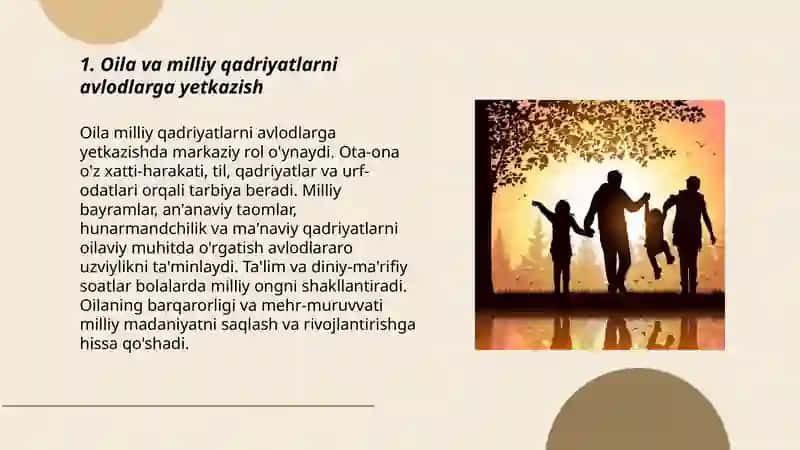 1. Oila va milliy qadriyatlarni avlodlarga yetkazish

Oila milliy qadriyatlarni avlodlarga yetkazishda markaziy rol o'ynaydi. Ota-ona o'z xatti-harakati, til, qadriyatlar va urf-odatlari orqali tarbiya beradi. Milliy bayramlar, an'anaviy taomlar, hunarmandchilik va ma'naviy qadriyatlarni oilaviy muhitda o'rgatish avlodlararo uzviylikni ta'minlaydi. Ta'lim va diniy-ma'rifiy soatlar bolalarda milliy ongni shakllantiradi. Oilaning barqarorligi va mehr-muruvvati milliy madaniyatni saqlash va rivojlantirishga hissa qo'shadi.